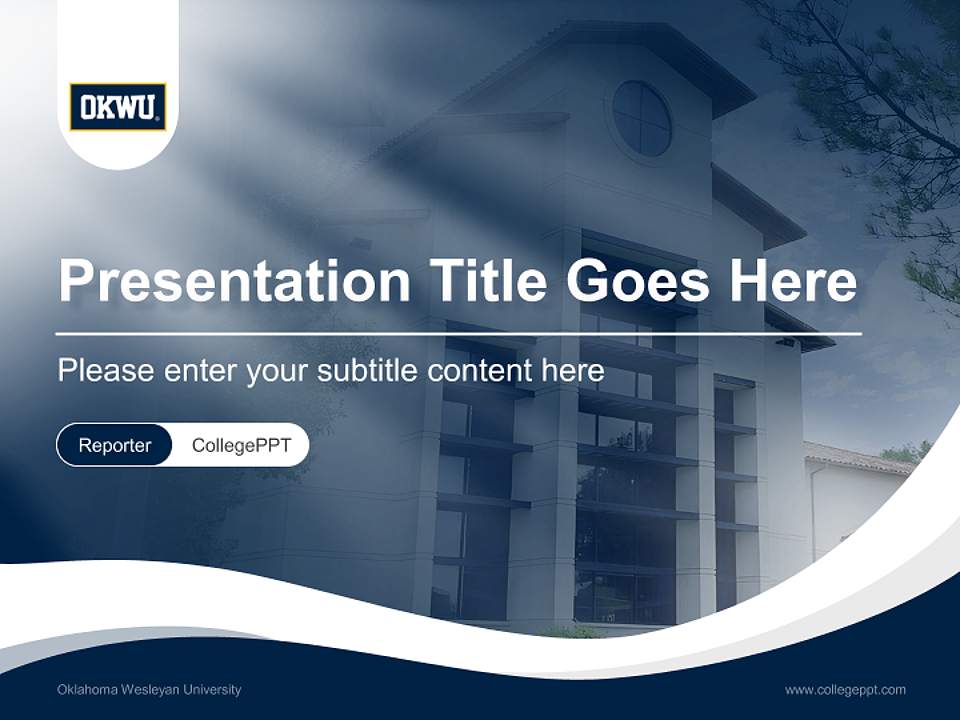 OKWU

Presentation Title Goes Here

Please enter your subtitle content here

Reporter CollegePPT

Oklahoma Wesleyan University

www.collegeppt.com